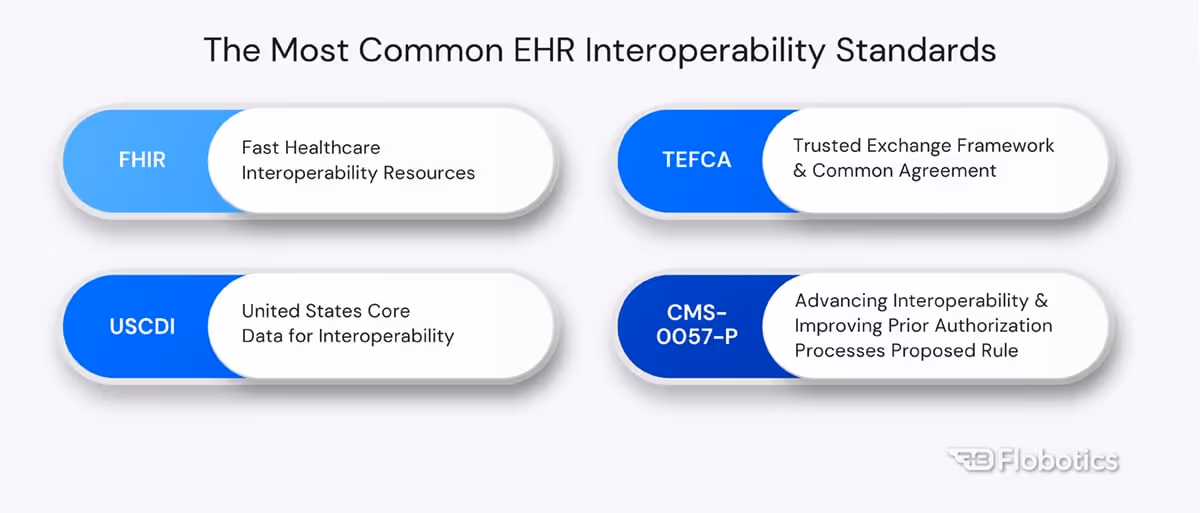 The Most Common EHR Interoperability Standards

FHIR

Fast Healthcare Interoperability Resources

TEFCA

Trusted Exchange Framework & Common Agreement

USCDI

United States Core Data for Interoperability

CMS-0057-P

Advancing Interoperability & Improving Prior Authorization Processes Proposed Rule

Flobotics